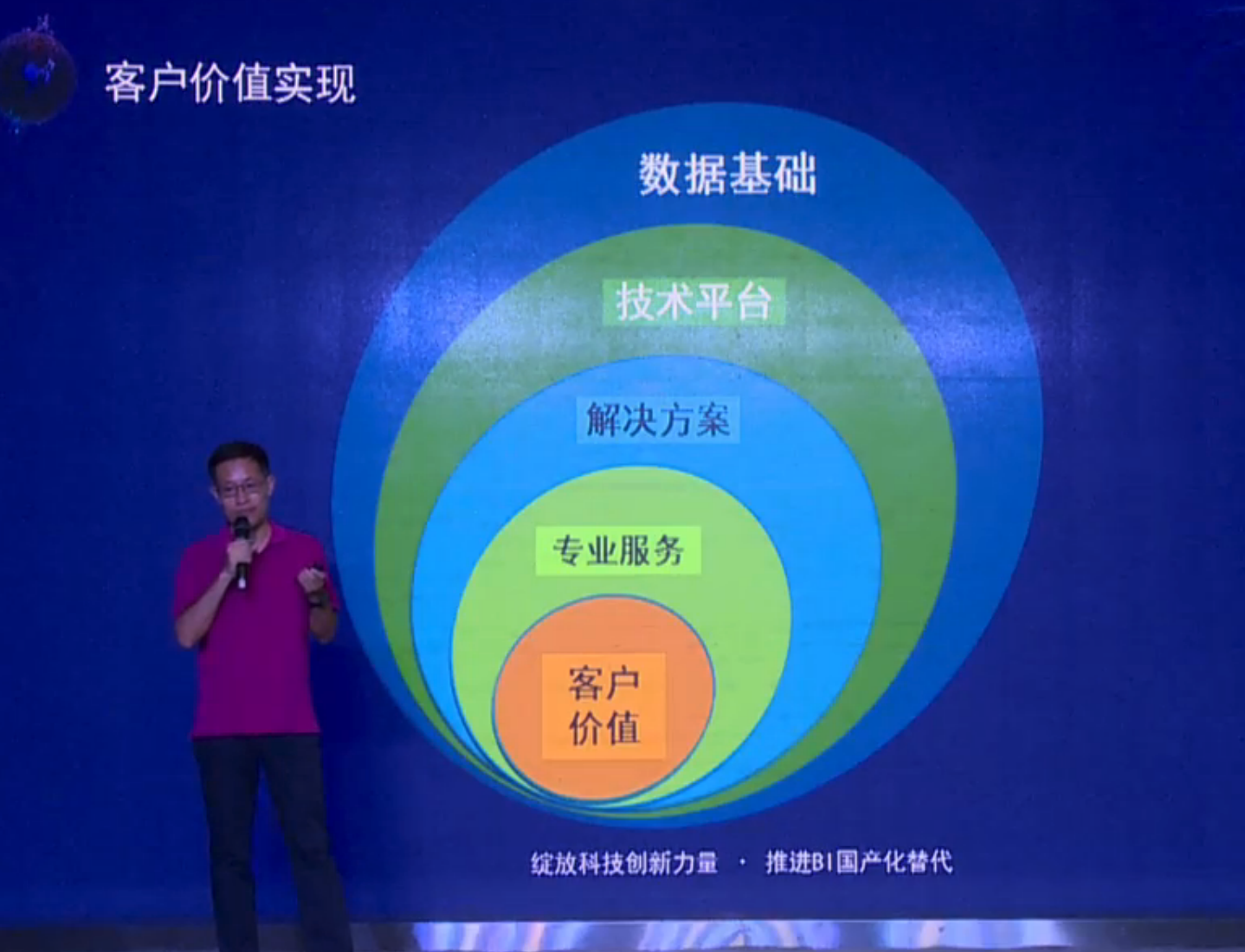 客户价值实现

数据基础

技术平台

解决方案

专业服务

客户
价值

绽放科技创新力量 · 推进BI国产化替代